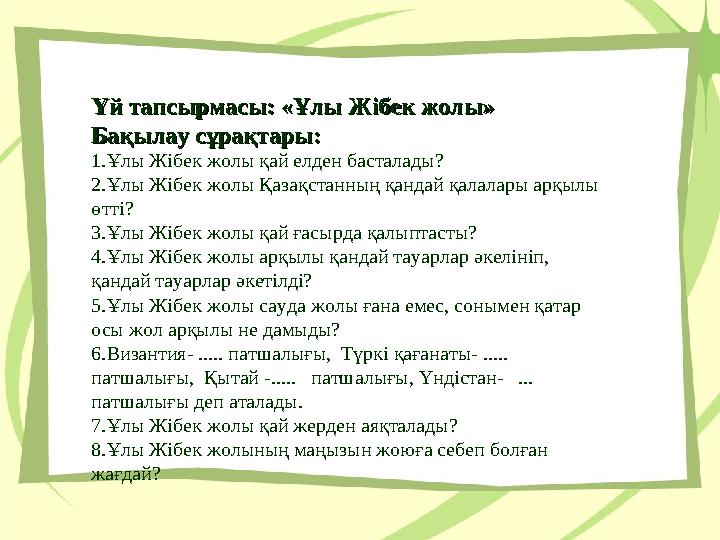 Үй тапсырмасы: «Ұлы Жібек жолы»
Бақылау сұрақтары:
1.Ұлы Жібек жолы қай елден басталады?
2.Ұлы Жібек жолы Қазақстанның қандай қалалары арқылы өтті?
3.Ұлы Жібек жолы қай ғасырда қалыптасты?
4.Ұлы Жібек жолы арқылы қандай тауарлар әкелініп, қандай тауарлар әкетілді?
5.Ұлы Жібек жолы сауда жолы ғана емес, сонымен қатар осы жол арқылы не дамыды?
6.Византия- ..... патшалығы, Түркі қағанаты- ..... патшалығы, Қытай -..... патшалығы, Үндістан- ... патшалығы деп аталады.
7.Ұлы Жібек жолы қай жерден аяқталады?
8.Ұлы Жібек жолының маңызын жоюға себеп болған жағдай?